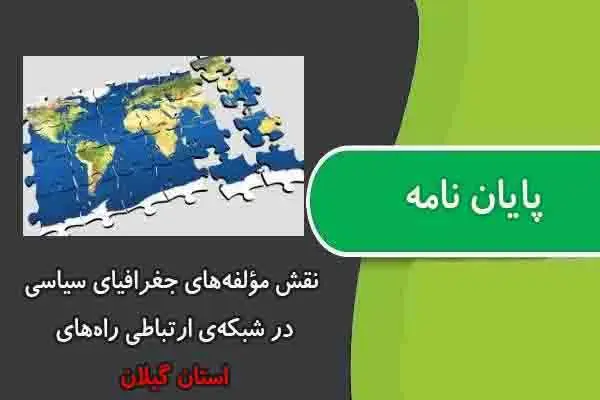 پایان نامه

نقش مؤلفه‌های جغرافیای سیاسی در شبکه‌ی ارتباطی راه‌های استان گیلان